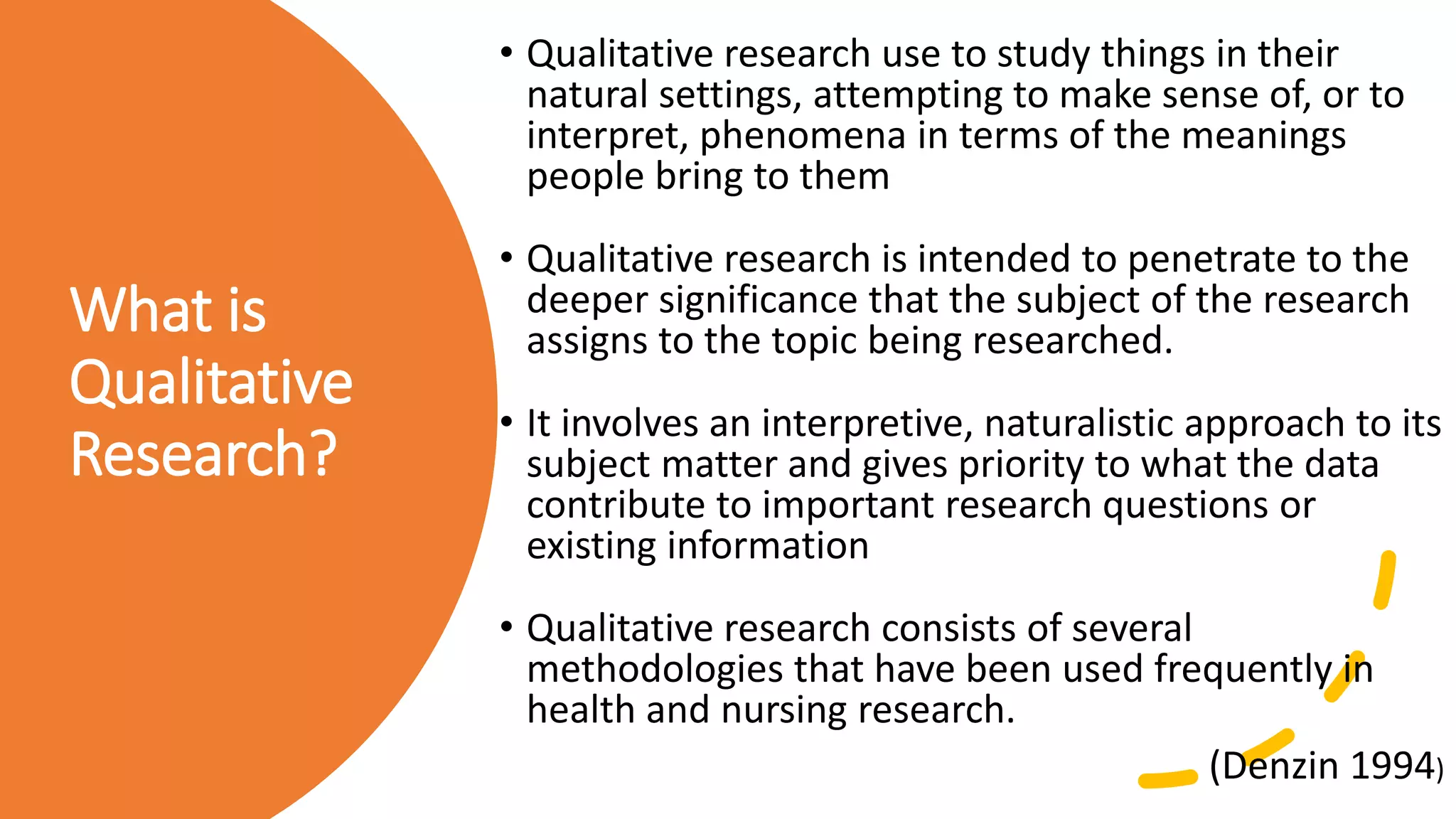 What is Qualitative Research?

• Qualitative research use to study things in their natural settings, attempting to make sense of, or to interpret, phenomena in terms of the meanings people bring to them

• Qualitative research is intended to penetrate to the deeper significance that the subject of the research assigns to the topic being researched.

• It involves an interpretive, naturalistic approach to its subject matter and gives priority to what the data contribute to important research questions or existing information

• Qualitative research consists of several methodologies that have been used frequently in health and nursing research.

(Denzin 1994)